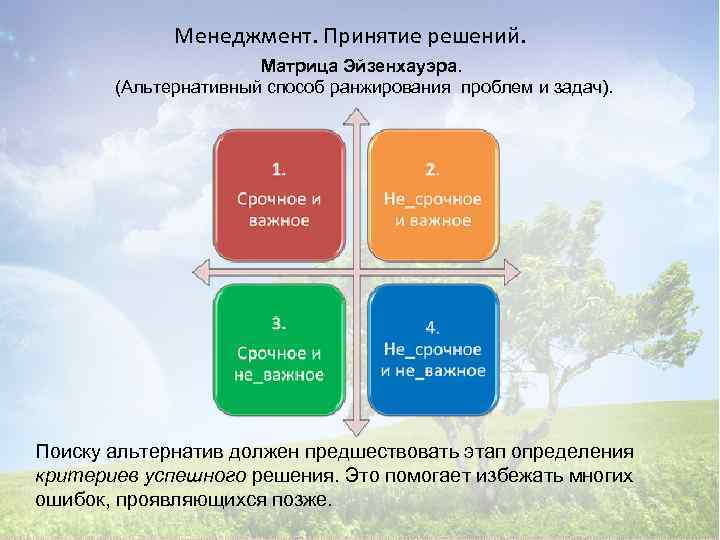 Менеджмент. Принятие решений.

Матрица Эйзенхауэра.
(Альтернативный способ ранжирования проблем и задач).

1.
Срочное и важное

2.
Не_срочное и важное

3.
Срочное и не_важное

4.
Не_срочное и не_важное

Поиску альтернатив должен предшествовать этап определения критериев успешного решения. Это помогает избежать многих ошибок, проявляющихся позже.